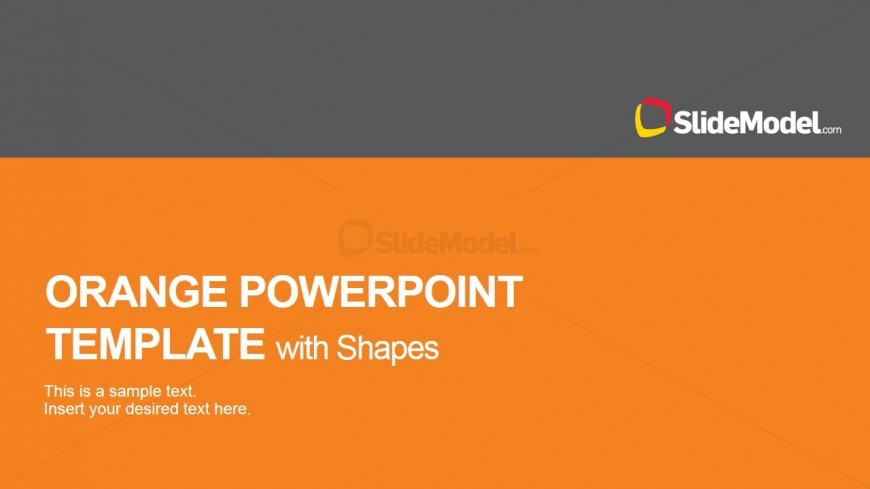 SlideModel.com

SlideModel.com

ORANGE POWERPOINT TEMPLATE with Shapes

This is a sample text.
Insert your desired text here.